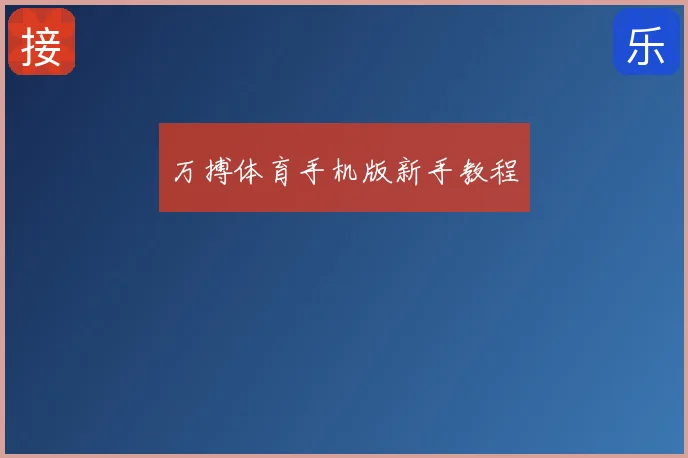 接

乐

万搏体育手机版新手教程